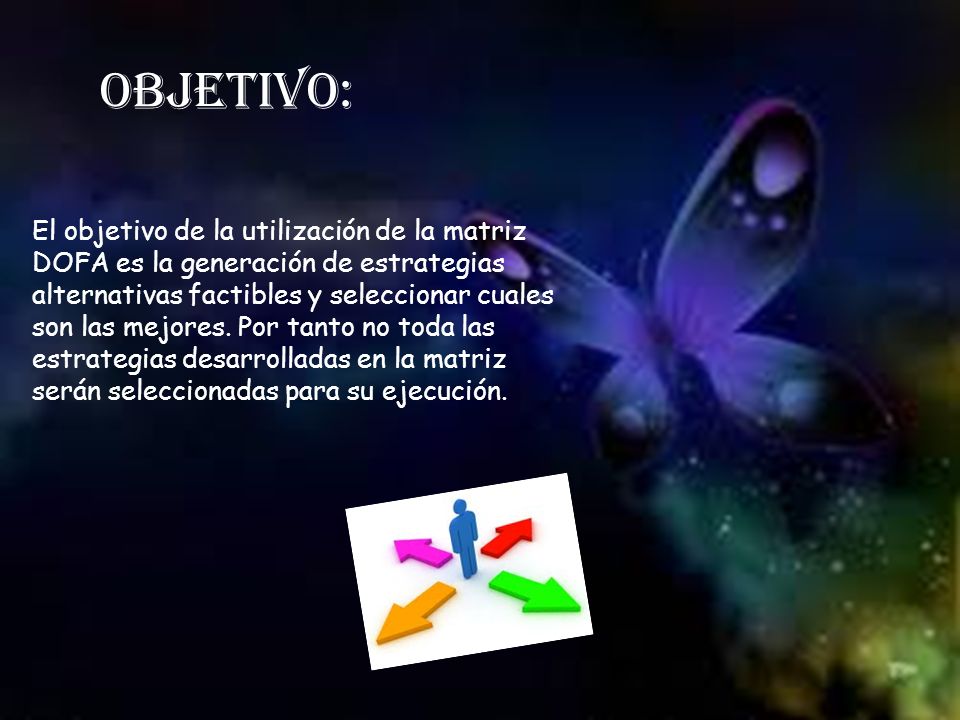 OBJETIVO:

El objetivo de la utilización de la matriz DOFA es la generación de estrategias alternativas factibles y seleccionar cuales son las mejores. Por tanto no toda las estrategias desarrolladas en la matriz serán seleccionadas para su ejecución.